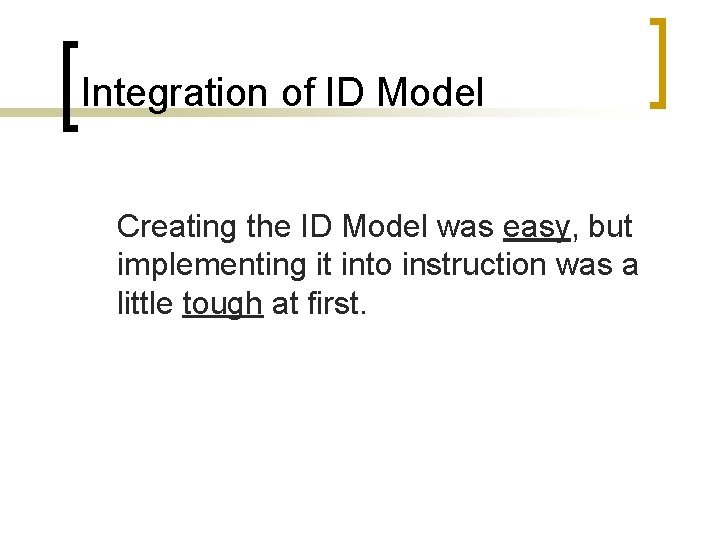 Integration of ID Model

Creating the ID Model was easy, but implementing it into instruction was a little tough at first.